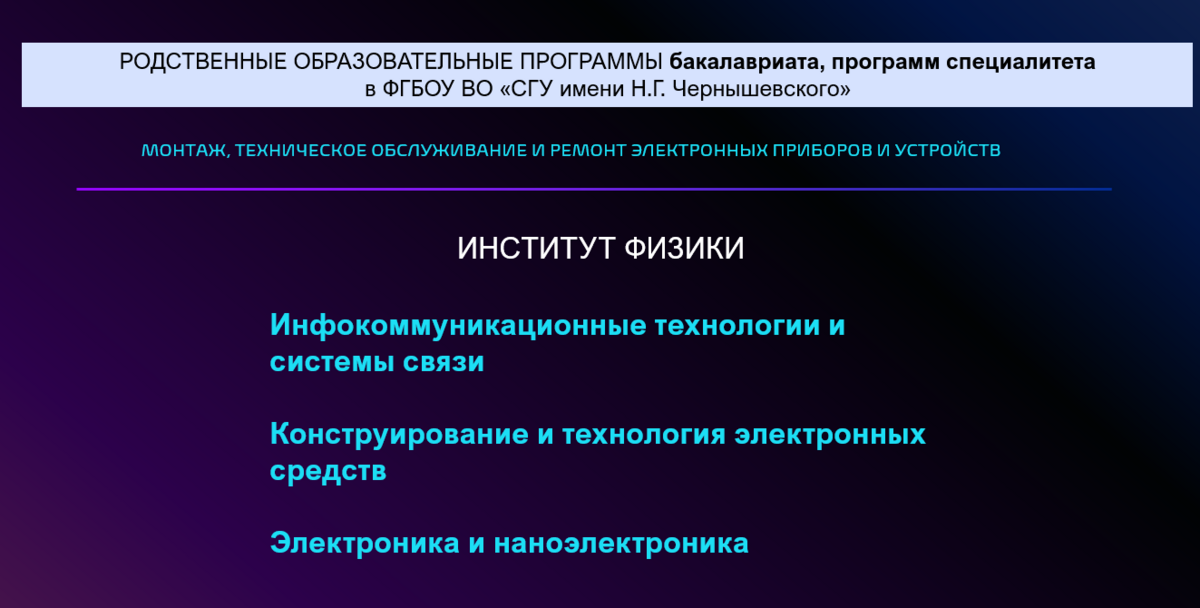 РОДСТВЕННЫЕ ОБРАЗОВАТЕЛЬНЫЕ ПРОГРАММЫ бакалавриата, программ специалитета в ФГБОУ ВО «СГУ имени Н.Г. Чернышевского»

МОНТАЖ, ТЕХНИЧЕСКОЕ ОБСЛУЖИВАНИЕ И РЕМОНТ ЭЛЕКТРОННЫХ ПРИБОРОВ И УСТРОЙСТВ

ИНСТИТУТ ФИЗИКИ

Инфокоммуникационные технологии и системы связи

Конструирование и технология электронных средств

Электроника и наноэлектроника